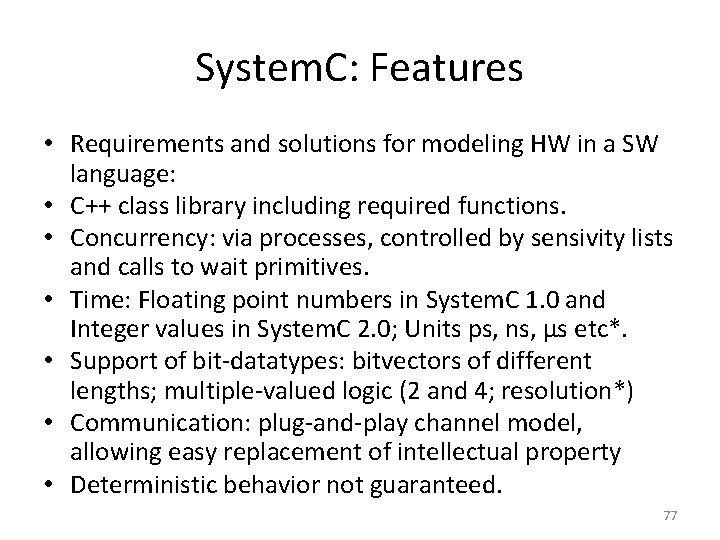 SystemC: Features

• Requirements and solutions for modeling HW in a SW language:
• C++ class library including required functions.
• Concurrency: via processes, controlled by sensivity lists and calls to wait primitives.
• Time: Floating point numbers in SystemC 1.0 and Integer values in SystemC 2.0; Units ps, ns, µs etc*.
• Support of bit-datatypes: bitvectors of different lengths; multiple-valued logic (2 and 4; resolution*)
• Communication: plug-and-play channel model, allowing easy replacement of intellectual property
• Deterministic behavior not guaranteed.

77